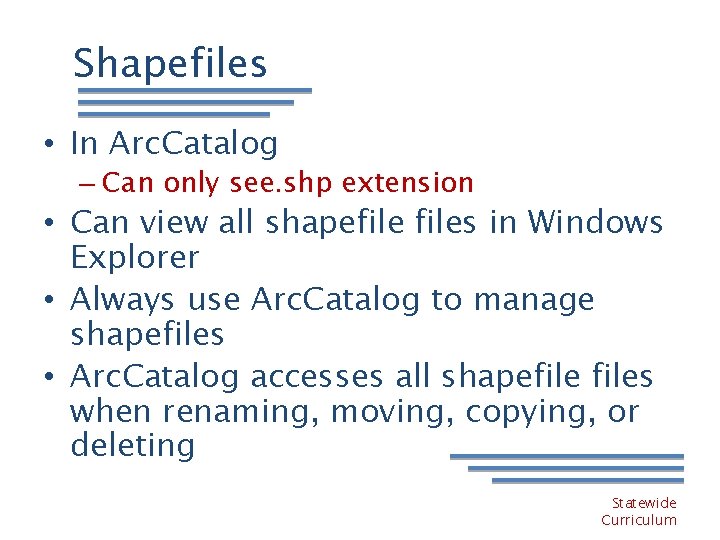 Shapefiles

• In ArcCatalog
 – Can only see.shp extension
• Can view all shapefile files in Windows Explorer
• Always use ArcCatalog to manage shapefiles
• ArcCatalog accesses all shapefile files when renaming, moving, copying, or deleting

Statewide Curriculum